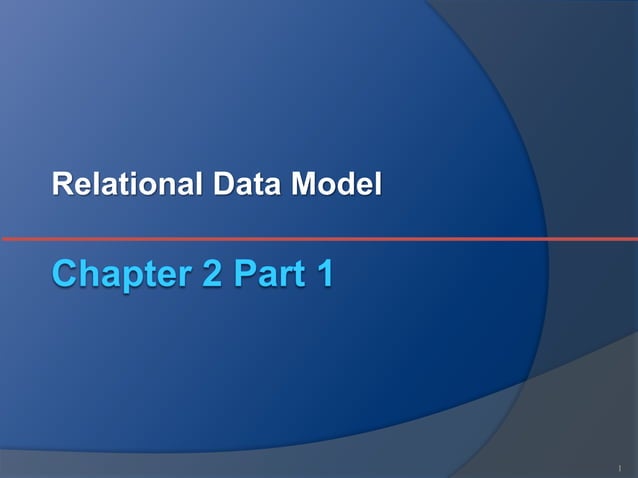 Relational Data Model

Chapter 2 Part 1

1